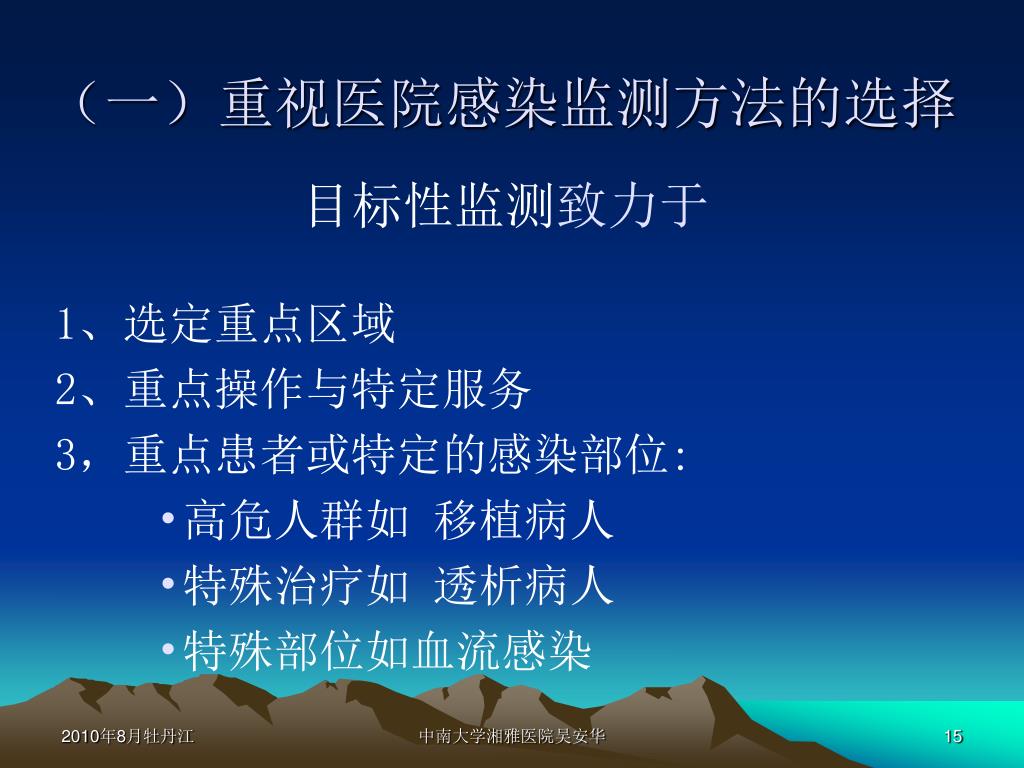 （一）重视医院感染监测方法的选择

目标性监测致力于

1、选定重点区域
2、重点操作与特定服务
3，重点患者或特定的感染部位:

•高危人群如 移植病人
•特殊治疗如 透析病人
•特殊部位如血流感染

2010年8月牡丹江

中南大学湘雅医院吴安华

15